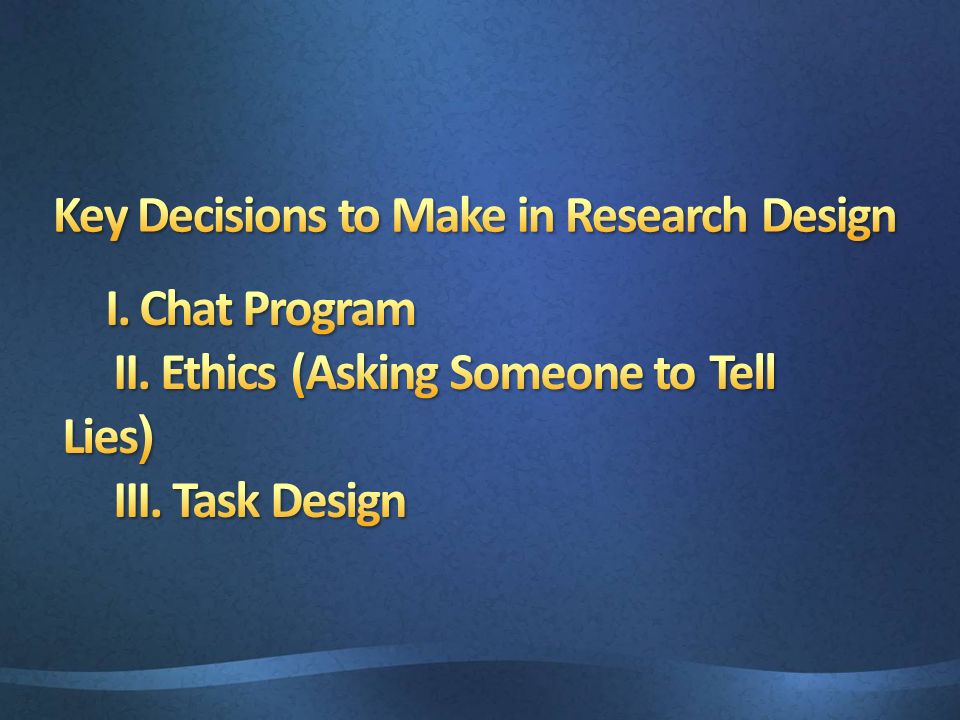 Key Decisions to Make in Research Design

I. Chat Program

II. Ethics (Asking Someone to Tell Lies)

III. Task Design